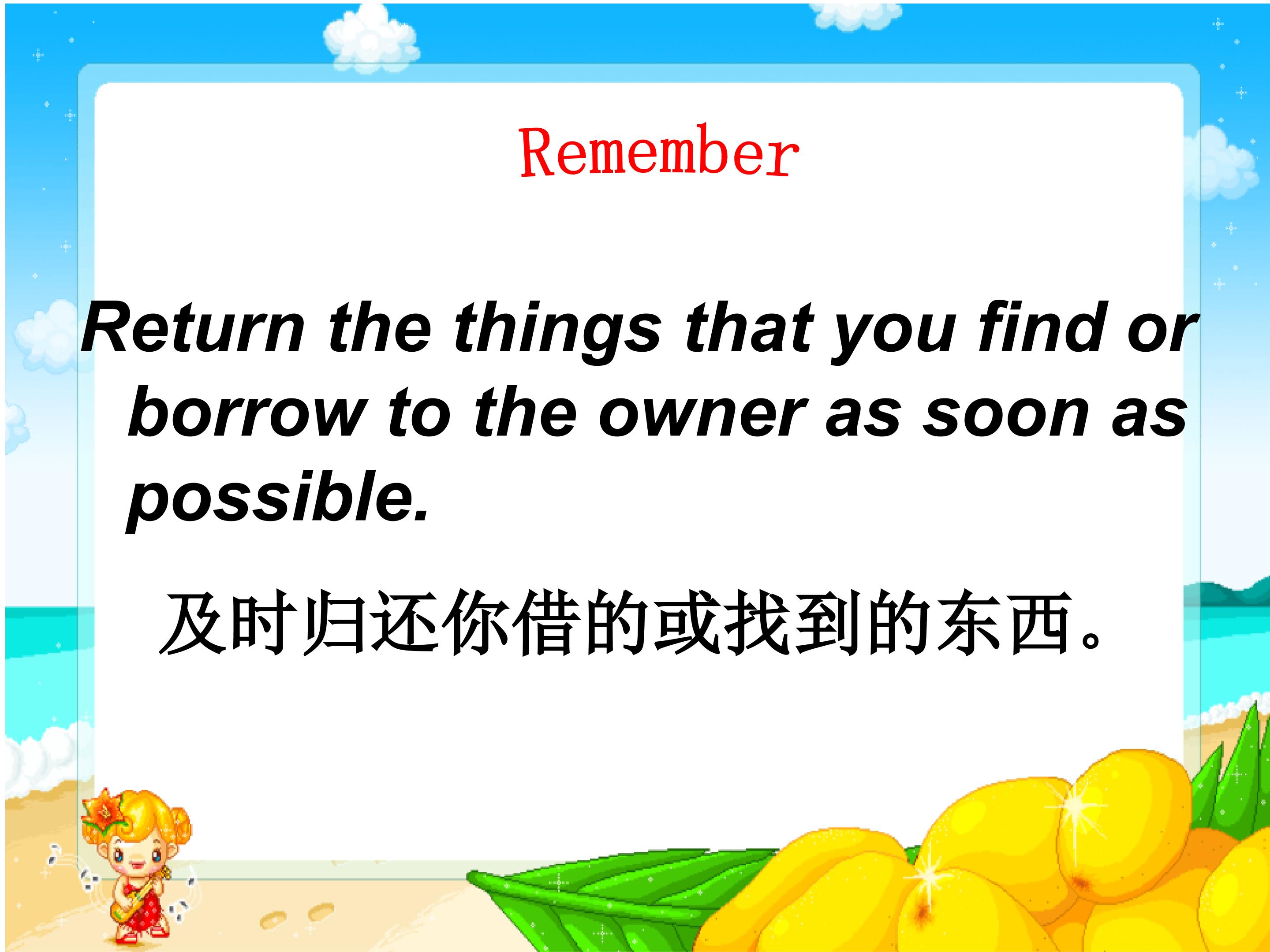 Remember

Return the things that you find or borrow to the owner as soon as possible.

及时归还你借的或找到的东西。